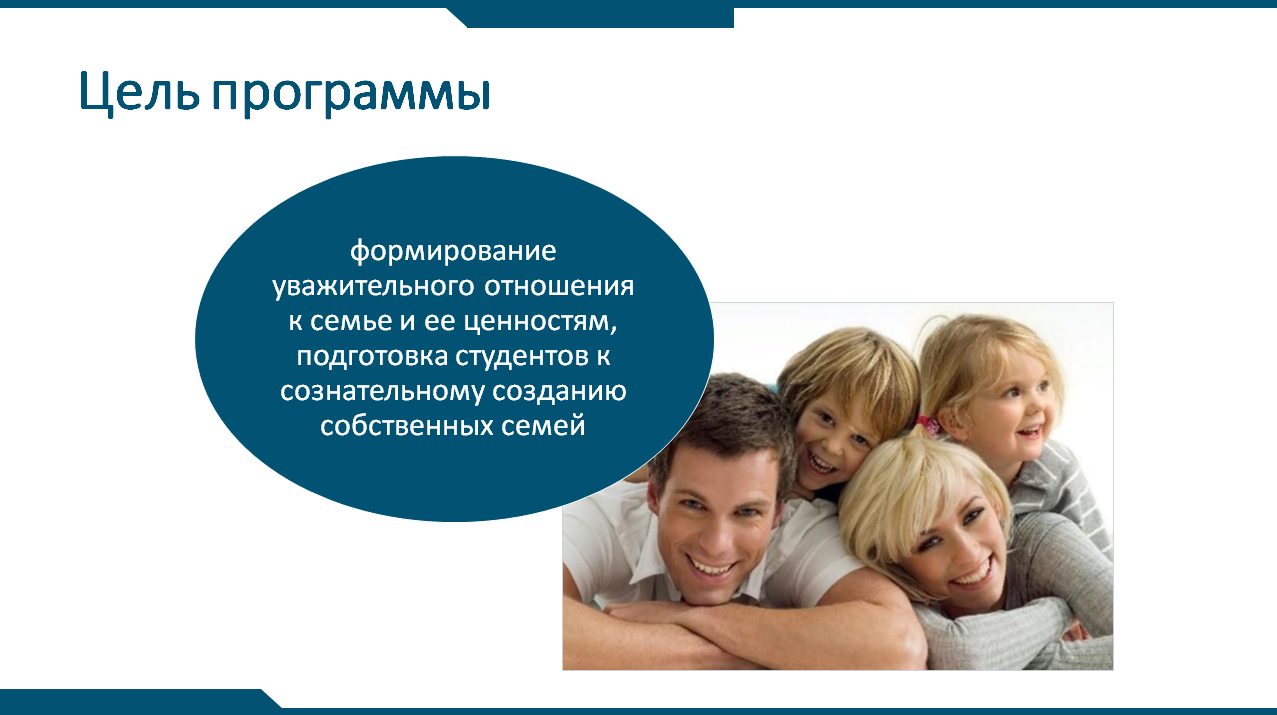 Цель программы

формирование уважительного отношения к семье и ее ценностям, подготовка студентов к сознательному созданию собственных семей